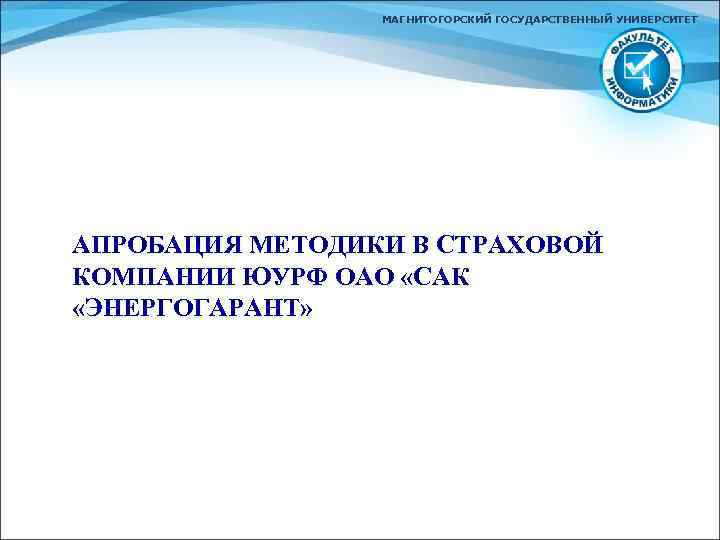 МАГНИТОГОРСКИЙ ГОСУДАРСТВЕННЫЙ УНИВЕРСИТЕТ

ФАКУЛЬТЕТ ИНФОРМАТИКИ

АПРОБАЦИЯ МЕТОДИКИ В СТРАХОВОЙ КОМПАНИИ ЮУРФ ОАО «САК «ЭНЕРГОГАРАНТ»